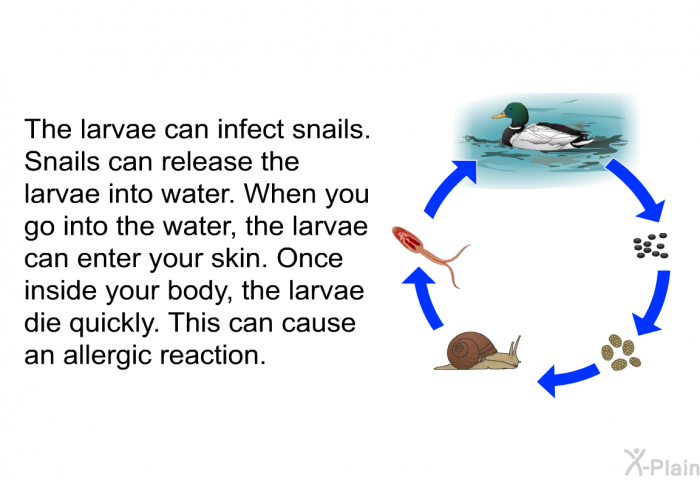 The larvae can infect snails. Snails can release the larvae into water. When you go into the water, the larvae can enter your skin. Once inside your body, the larvae die quickly. This can cause an allergic reaction.

X-Plain